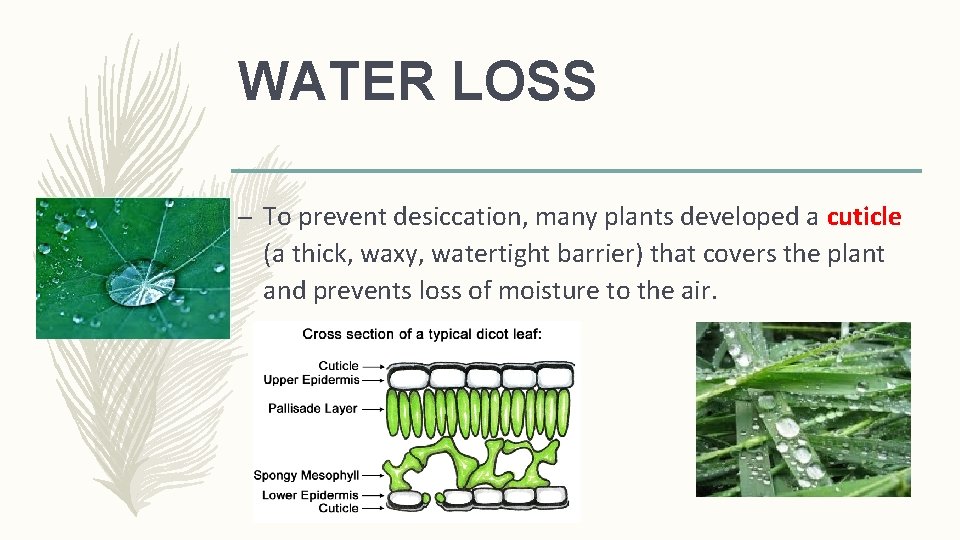 WATER LOSS

– To prevent desiccation, many plants developed a cuticle (a thick, waxy, watertight barrier) that covers the plant and prevents loss of moisture to the air.

Cross section of a typical dicot leaf:

Cuticle
Upper Epidermis
Pallisade Layer
Spongy Mesophyll
Lower Epidermis
Cuticle